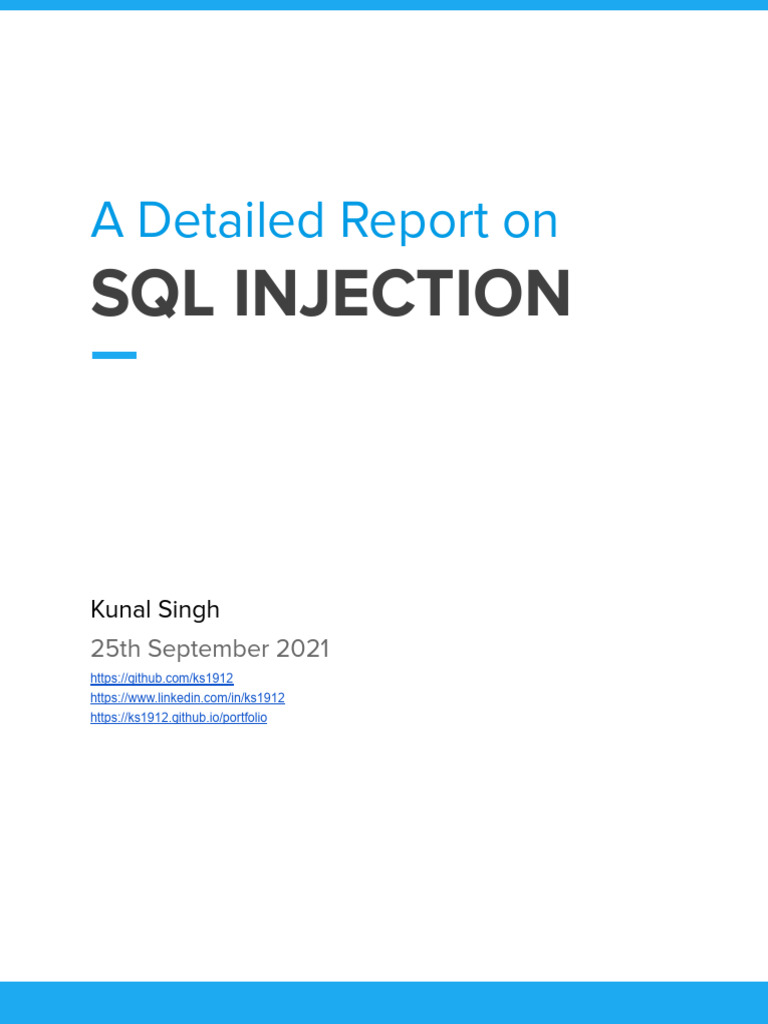 A Detailed Report on
SQL INJECTION

Kunal Singh
25th September 2021
https://github.com/ks1912
https://www.linkedin.com/in/ks1912
https://ks1912.github.io/portfolio